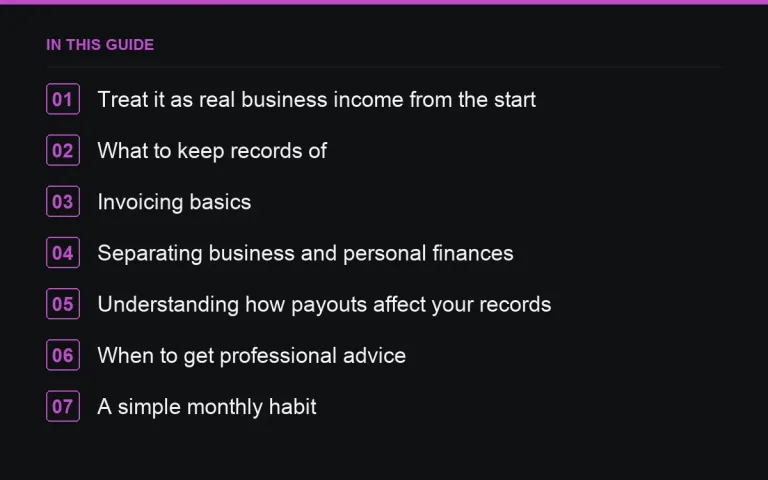 IN THIS GUIDE

01 Treat it as real business income from the start

02 What to keep records of

03 Invoicing basics

04 Separating business and personal finances

05 Understanding how payouts affect your records

06 When to get professional advice

07 A simple monthly habit